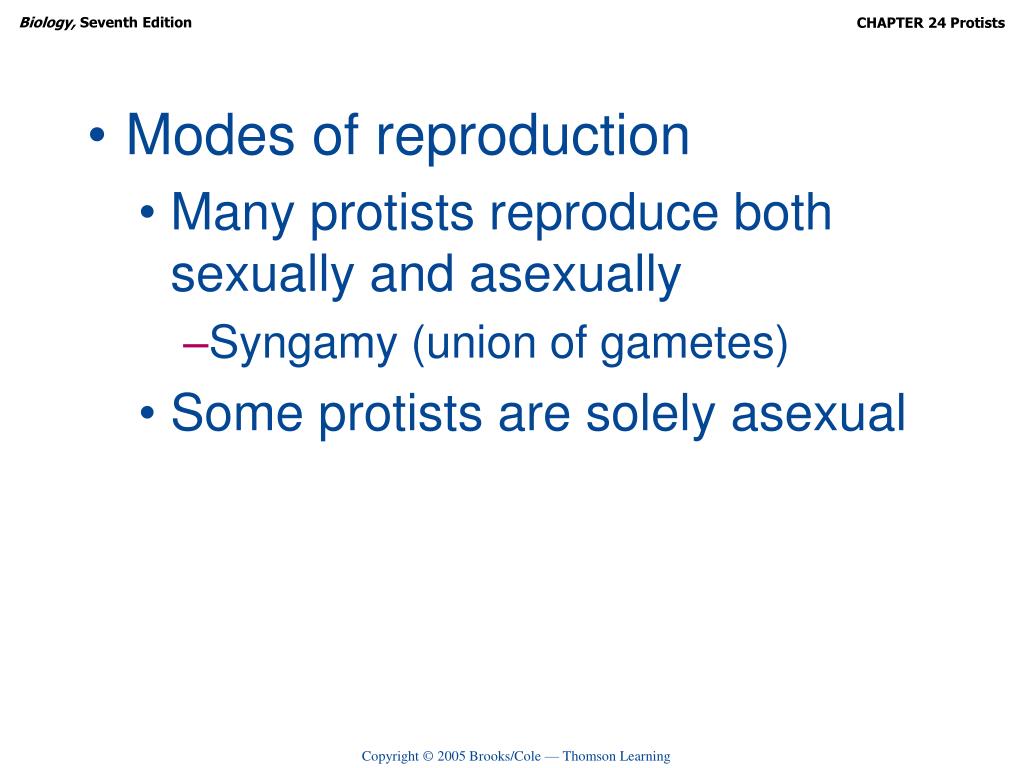 Biology, Seventh Edition

CHAPTER 24 Protists

• Modes of reproduction
  • Many protists reproduce both sexually and asexually
    –Syngamy (union of gametes)
  • Some protists are solely asexual

Copyright © 2005 Brooks/Cole — Thomson Learning